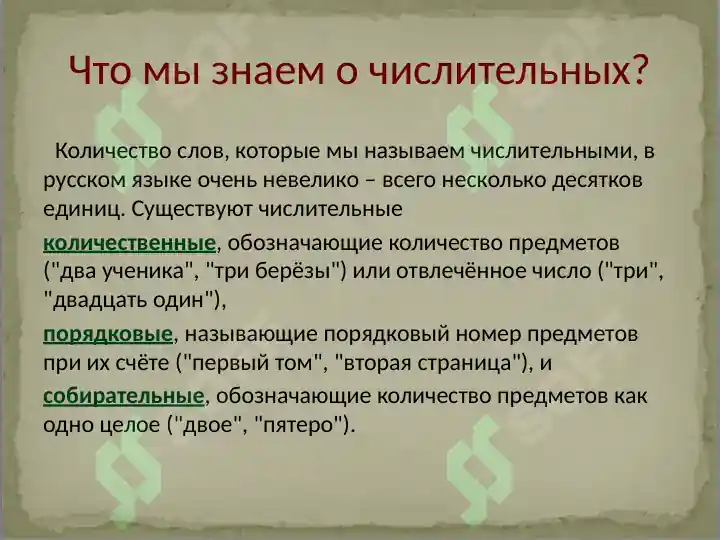 Что мы знаем о числительных?

Количество слов, которые мы называем числительными, в русском языке очень невелико – всего несколько десятков единиц. Существуют числительные

количественные, обозначающие количество предметов ("два ученика", "три берёзы") или отвлечённое число ("три", "двадцать один"),

порядковые, называющие порядковый номер предметов при их счёте ("первый том", "вторая страница"), и

собирательные, обозначающие количество предметов как одно целое ("двое", "пятеро").